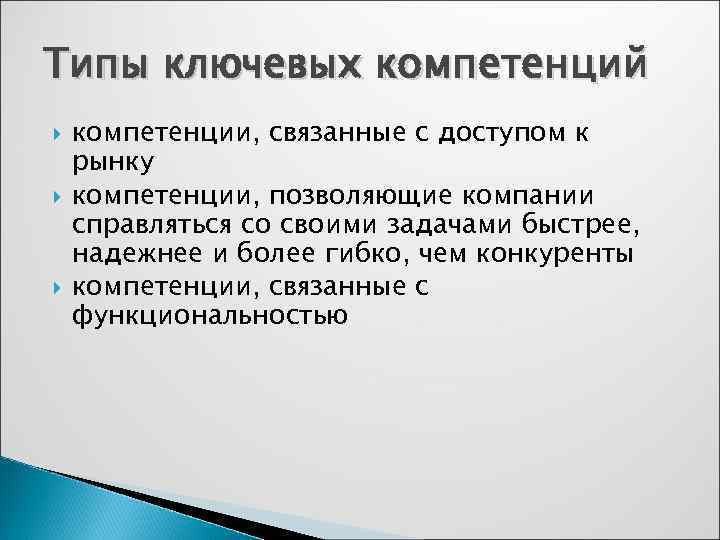 Типы ключевых компетенций

компетенции, связанные с доступом к рынку

компетенции, позволяющие компании справляться со своими задачами быстрее, надежнее и более гибко, чем конкуренты

компетенции, связанные с функциональностью